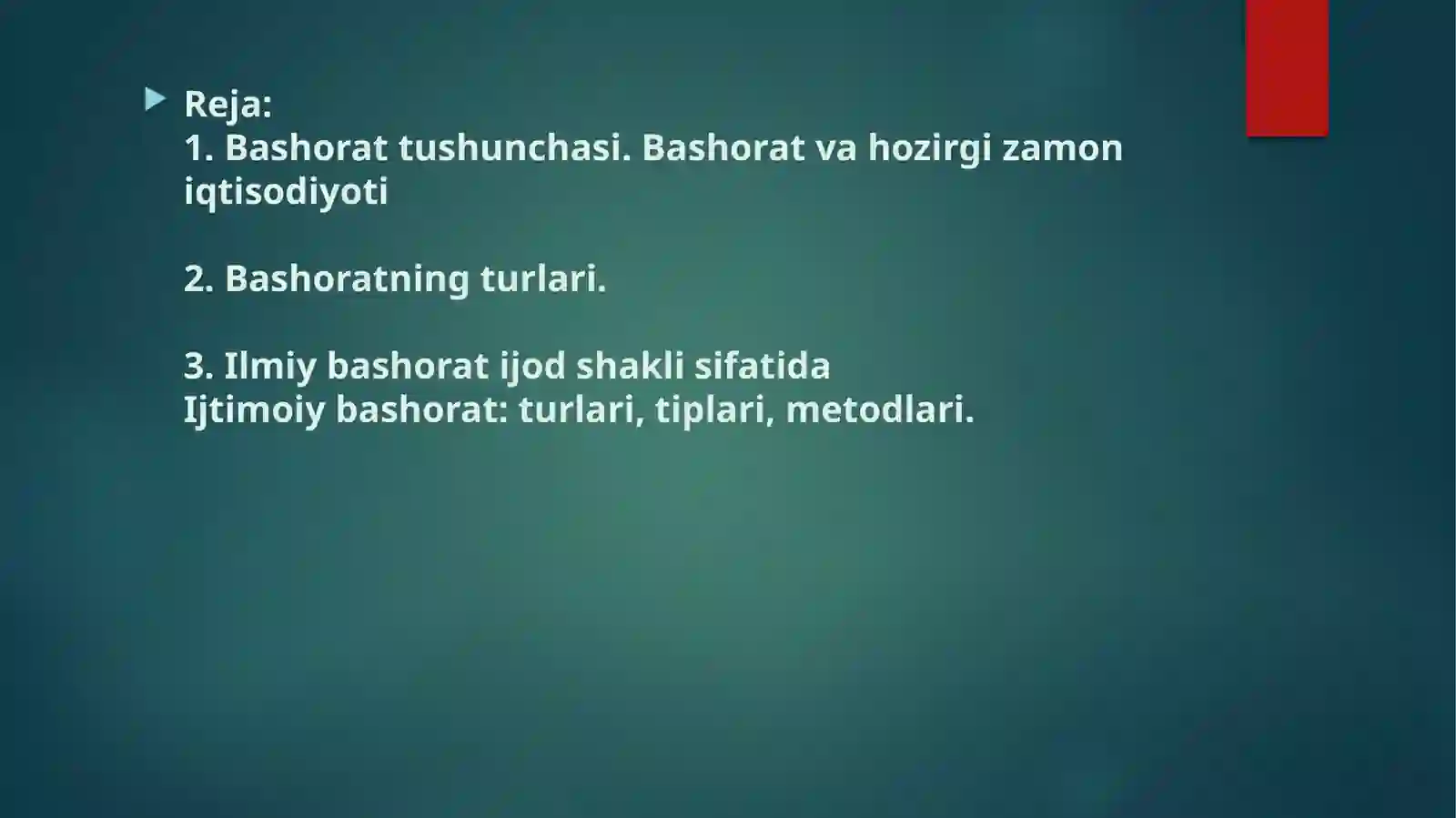 Reja:
1. Bashorat tushunchasi. Bashorat va hozirgi zamon iqtisodiyoti

2. Bashoratning turlari.

3. Ilmiy bashorat ijod shakli sifatida
Ijtimoiy bashorat: turlari, tiplari, metodlari.